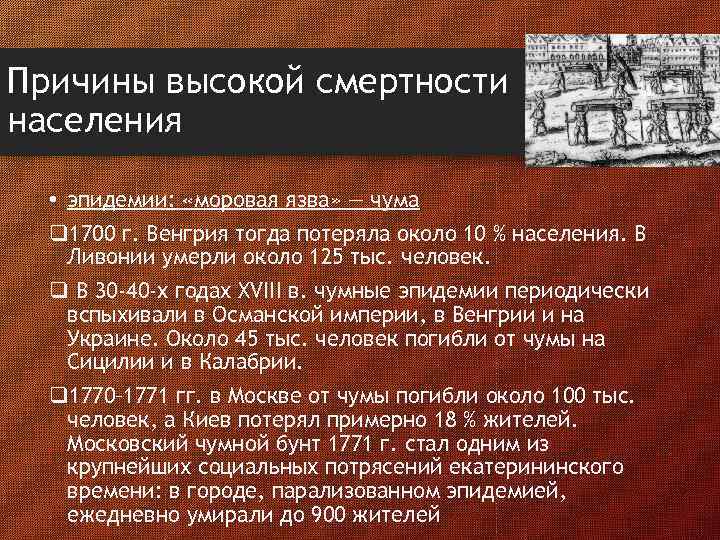 Причины высокой смертности населения

• эпидемии: «моровая язва» — чума

❑1700 г. Венгрия тогда потеряла около 10 % населения. В Ливонии умерли около 125 тыс. человек.

❑ В 30-40-х годах XVIII в. чумные эпидемии периодически вспыхивали в Османской империи, в Венгрии и на Украине. Около 45 тыс. человек погибли от чумы на Сицилии и в Калабрии.

❑1770–1771 гг. в Москве от чумы погибли около 100 тыс. человек, а Киев потерял примерно 18 % жителей. Московский чумной бунт 1771 г. стал одним из крупнейших социальных потрясений екатерининского времени: в городе, парализованном эпидемией, ежедневно умирали до 900 жителей